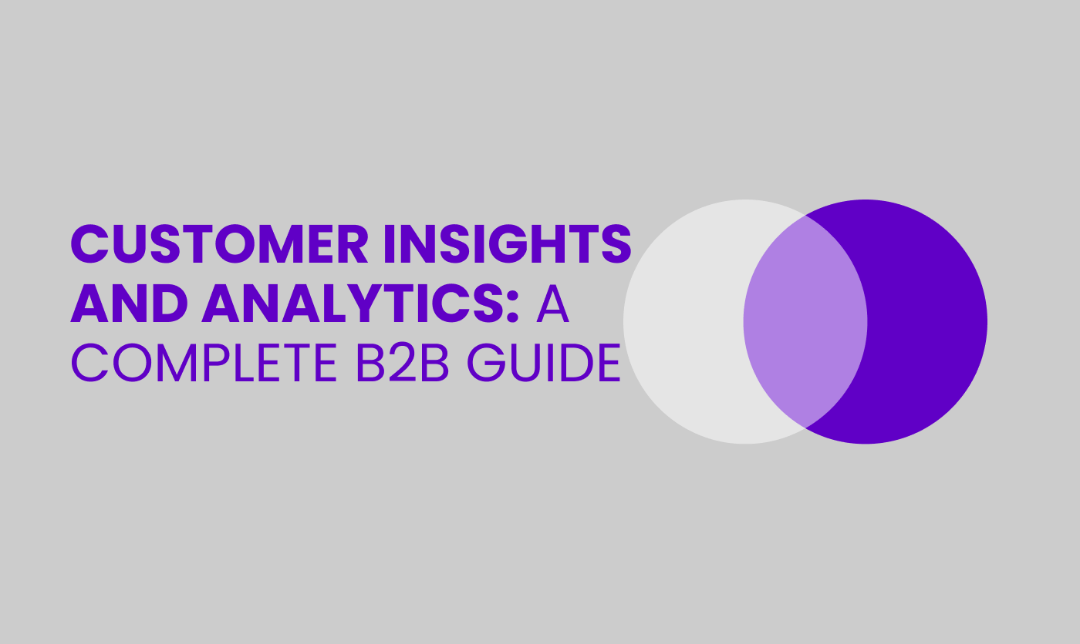 CUSTOMER INSIGHTS AND ANALYTICS: A COMPLETE B2B GUIDE